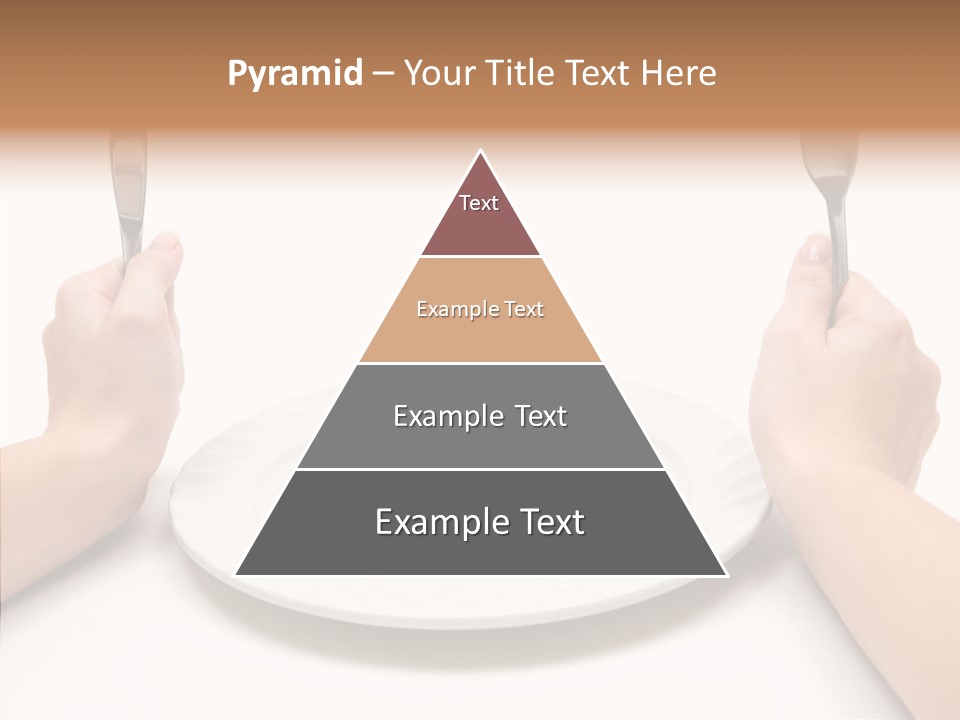 Pyramid – Your Title Text Here

Text

Example Text

Example Text

Example Text